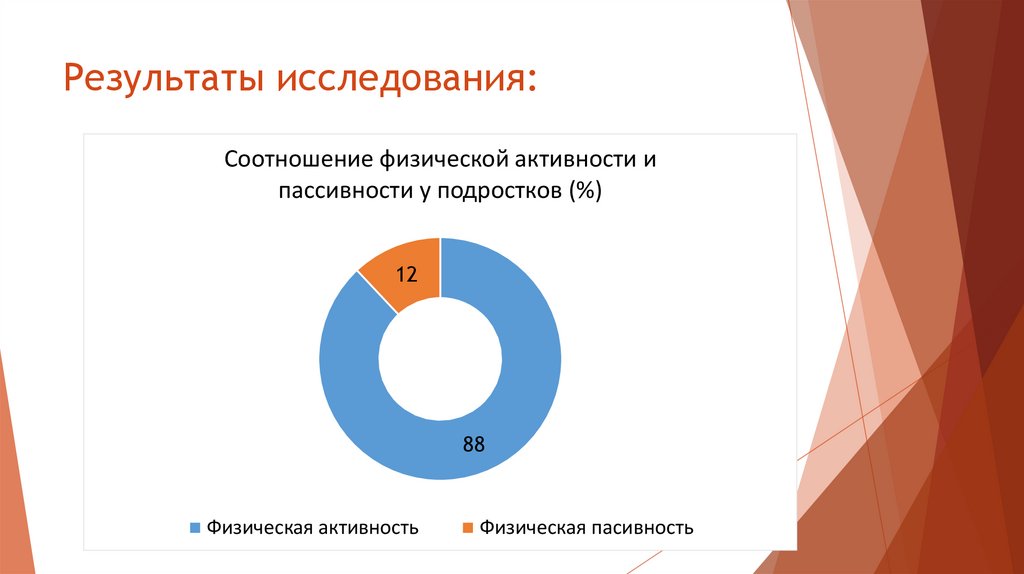 Результаты исследования:

Соотношение физической активности и пассивности у подростков (%)

12

88

Физическая активность   Физическая пасивность